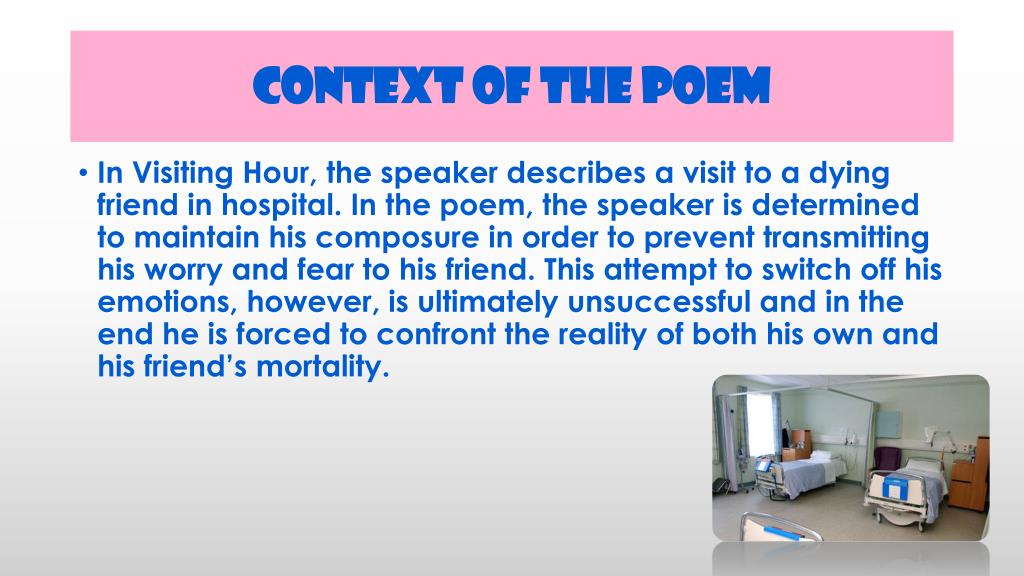 CONTEXT OF THE POEM

• In Visiting Hour, the speaker describes a visit to a dying friend in hospital. In the poem, the speaker is determined to maintain his composure in order to prevent transmitting his worry and fear to his friend. This attempt to switch off his emotions, however, is ultimately unsuccessful and in the end he is forced to confront the reality of both his own and his friend's mortality.